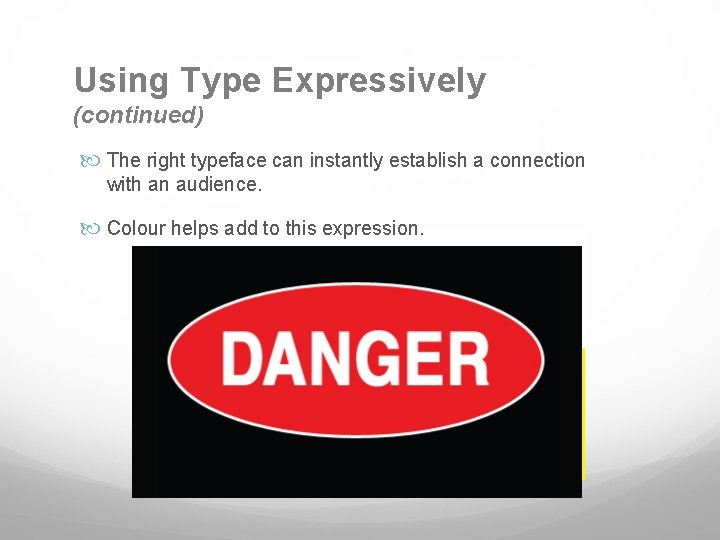 Using Type Expressively
(continued)

The right typeface can instantly establish a connection with an audience.

Colour helps add to this expression.

DANGER